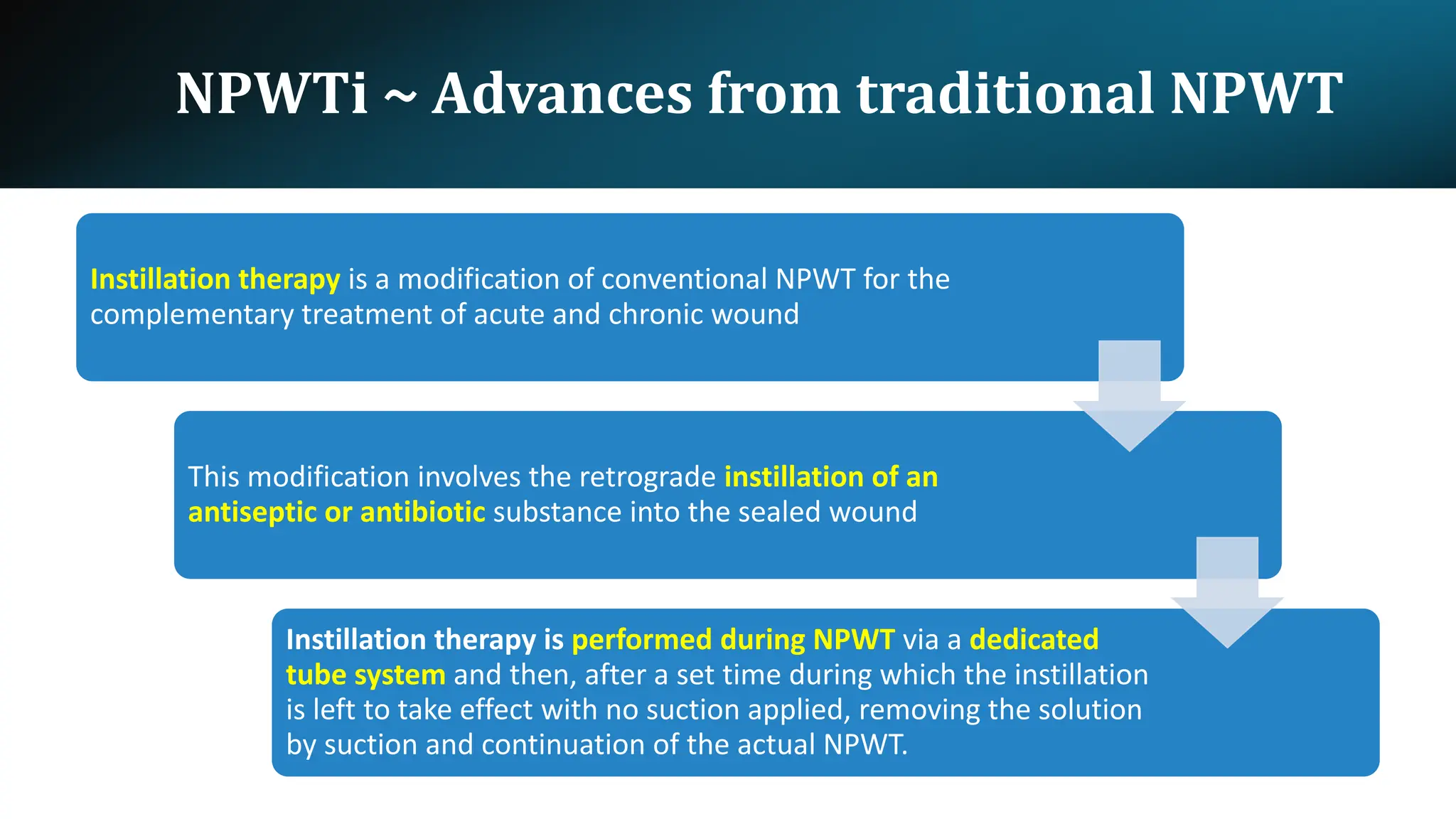 NPWTi ~ Advances from traditional NPWT

Instillation therapy is a modification of conventional NPWT for the complementary treatment of acute and chronic wound

This modification involves the retrograde instillation of an antiseptic or antibiotic substance into the sealed wound

Instillation therapy is performed during NPWT via a dedicated tube system and then, after a set time during which the instillation is left to take effect with no suction applied, removing the solution by suction and continuation of the actual NPWT.